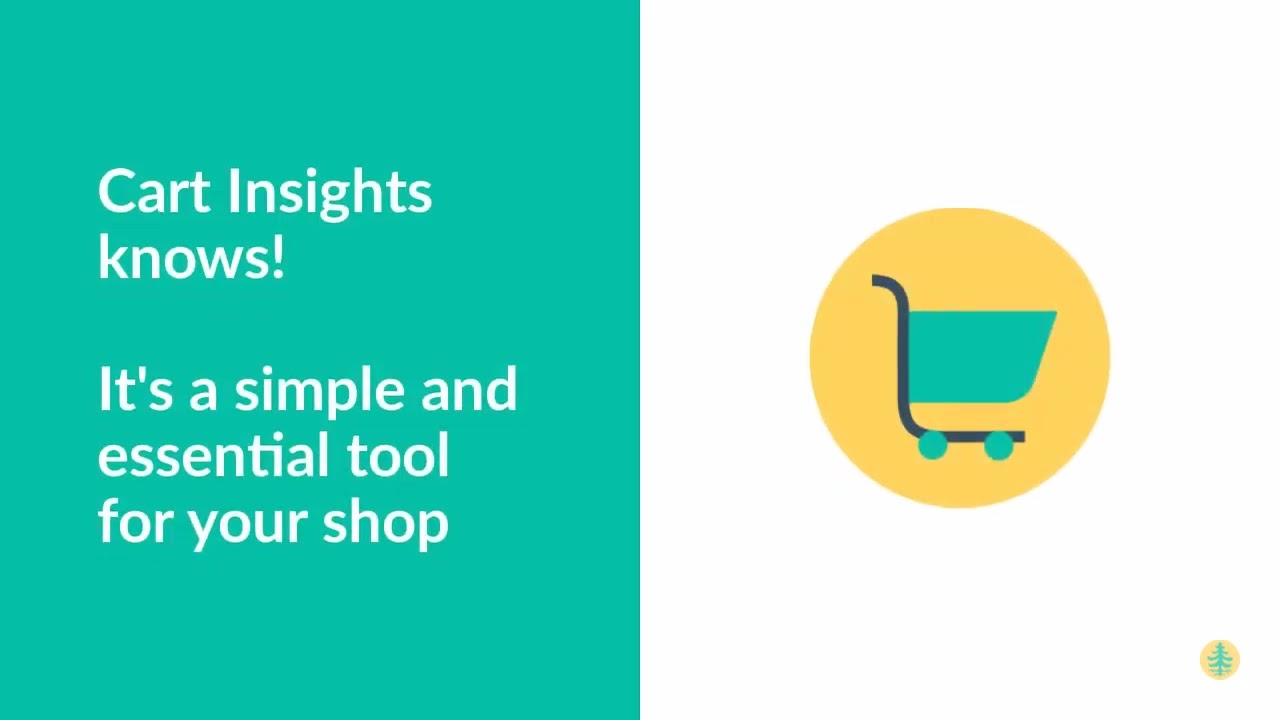 Cart Insights knows!

It's a simple and essential tool for your shop